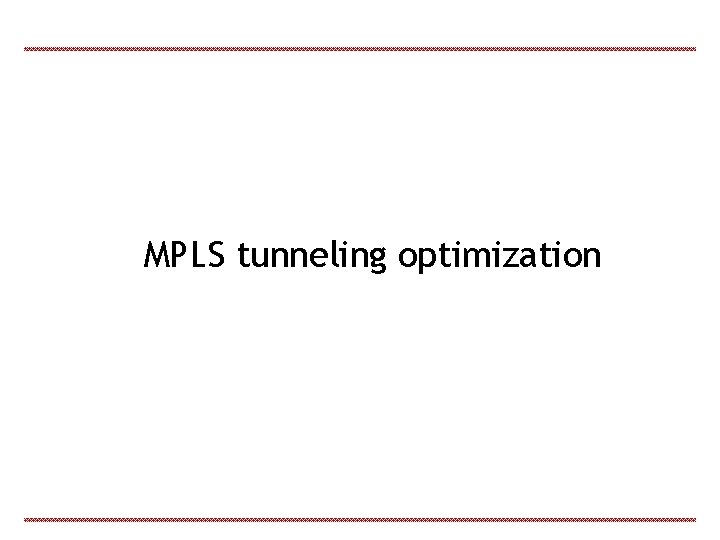 MPLS tunneling optimization